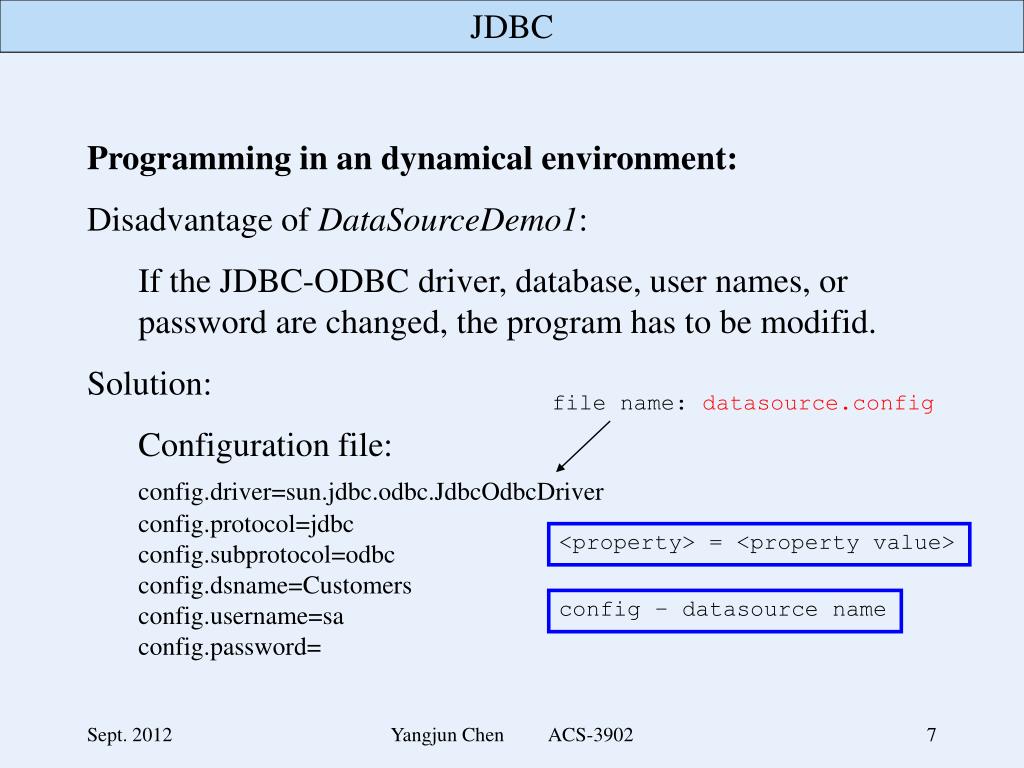 JDBC

Programming in an dynamical environment:

Disadvantage of DataSourceDemo1:

If the JDBC-ODBC driver, database, user names, or password are changed, the program has to be modifid.

Solution:

file name: datasource.config

Configuration file:

config.driver=sun.jdbc.odbc.JdbcOdbcDriver
config.protocol=jdbc
config.subprotocol=odbc
config.dsname=Customers
config.username=sa
config.password=

<property> = <property value>

config – datasource name

Sept. 2012 Yangjun Chen ACS-3902 7